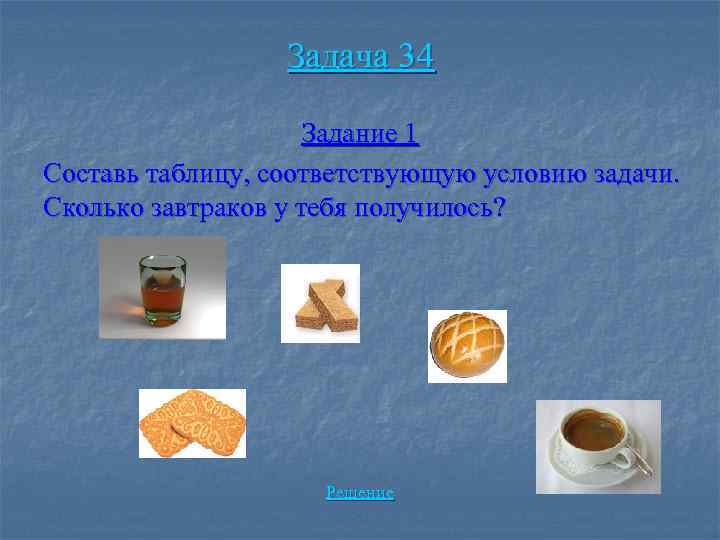 Задача 34

Задание 1

Составь таблицу, соответствующую условию задачи. Сколько завтраков у тебя получилось?

Решение